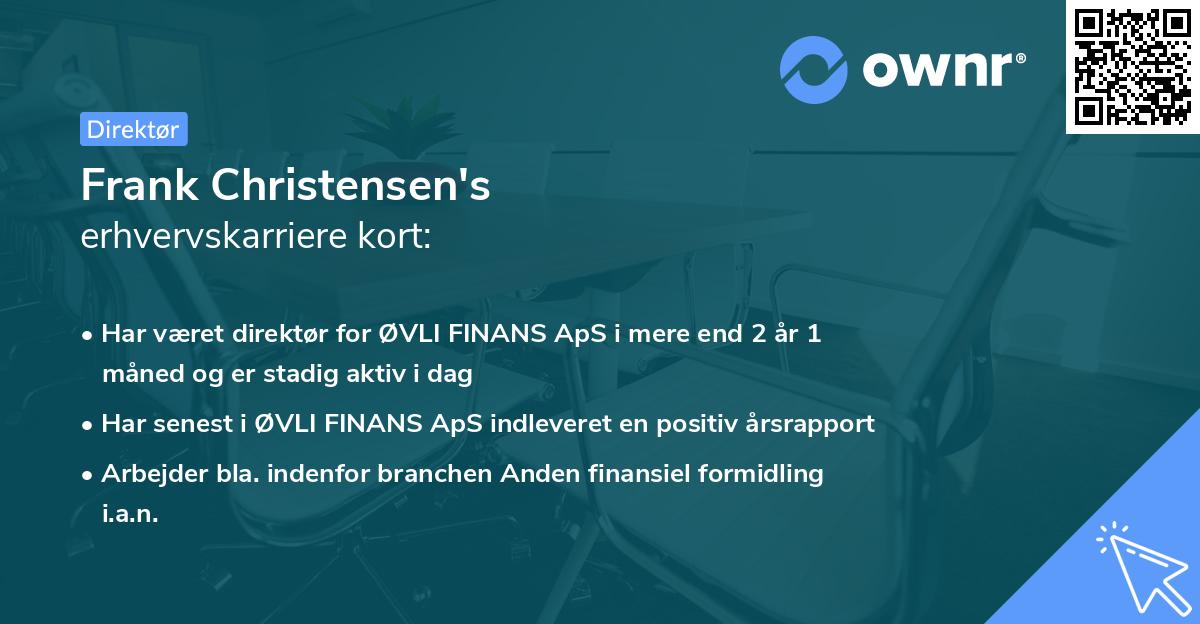 ownr®

Direktør

Frank Christensen's
erhvervskarriere kort:

• Har været direktør for ØVLI FINANS ApS i mere end 2 år 1 måned og er stadig aktiv i dag

• Har senest i ØVLI FINANS ApS indleveret en positiv årsrapport

• Arbejder bla. indenfor branchen Anden finansiel formidling i.a.n.